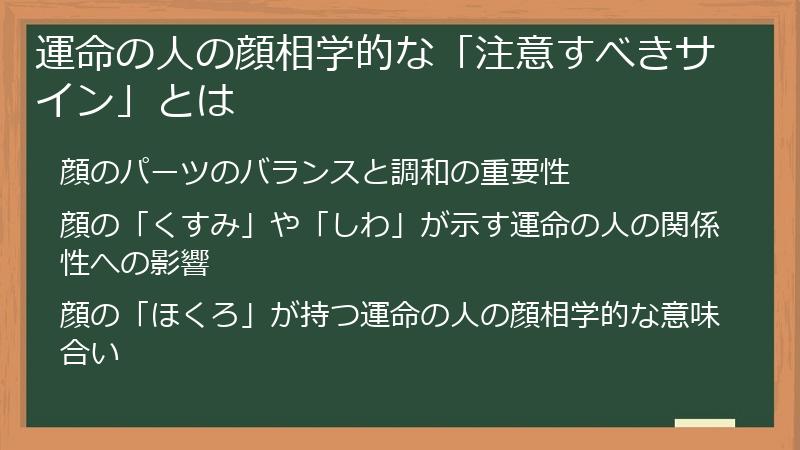 運命の人の顔相学的な「注意すべきサイン」とは

顔のパーツのバランスと調和の重要性

顔の「くすみ」や「しわ」が示す運命の人の関係性への影響

顔の「ほくろ」が持つ運命の人の顔相学的な意味合い